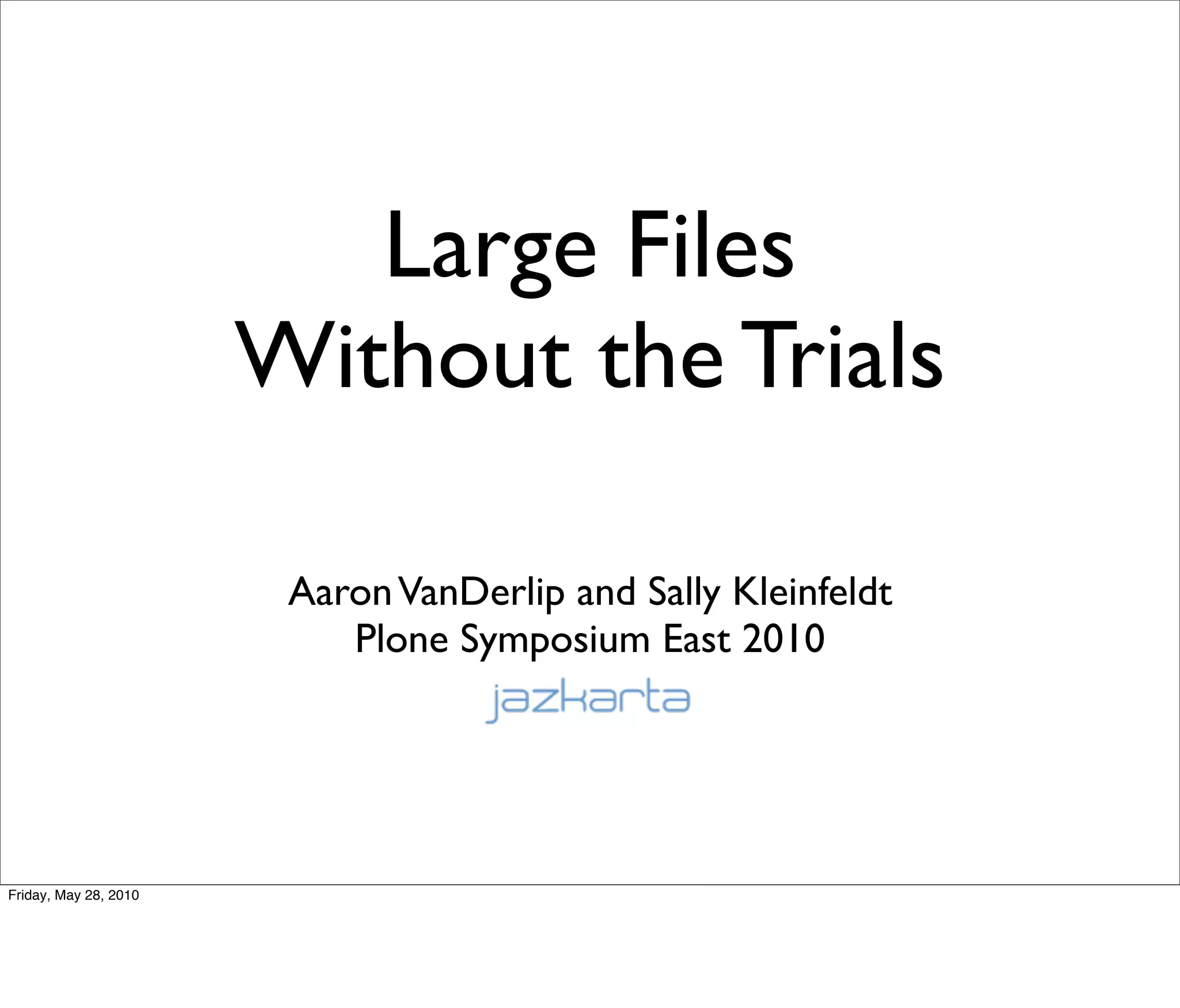 Large Files
Without the Trials

Aaron VanDerlip and Sally Kleinfeldt
Plone Symposium East 2010

jazkarta

Friday, May 28, 2010